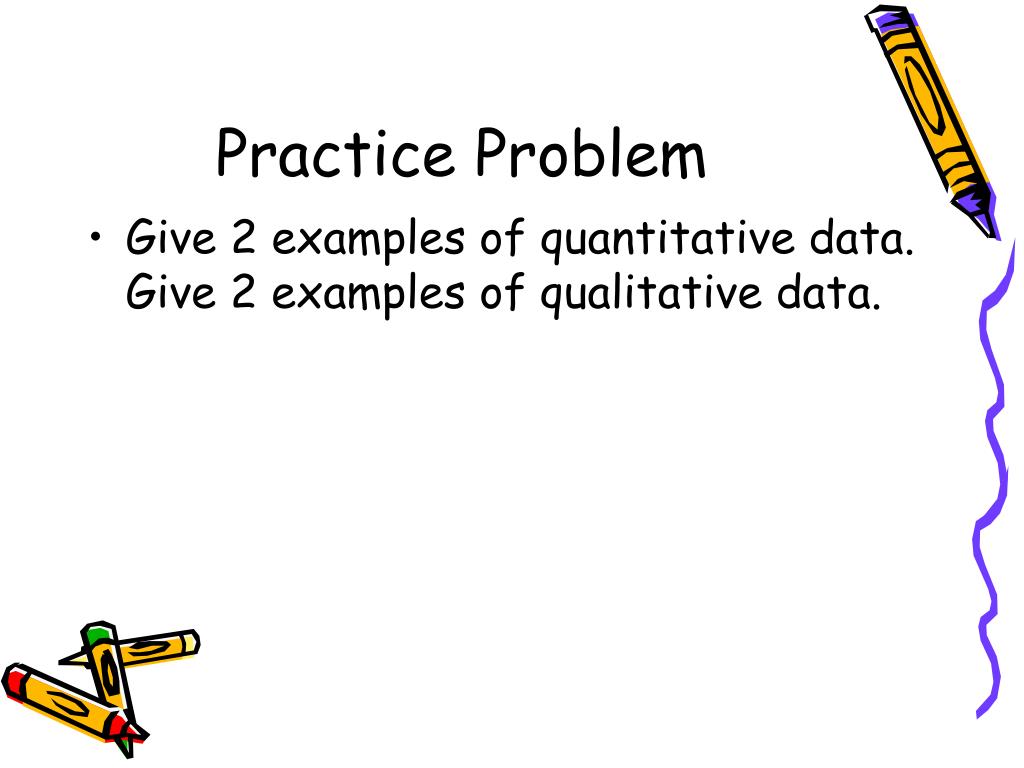 Practice Problem

• Give 2 examples of quantitative data. Give 2 examples of qualitative data.